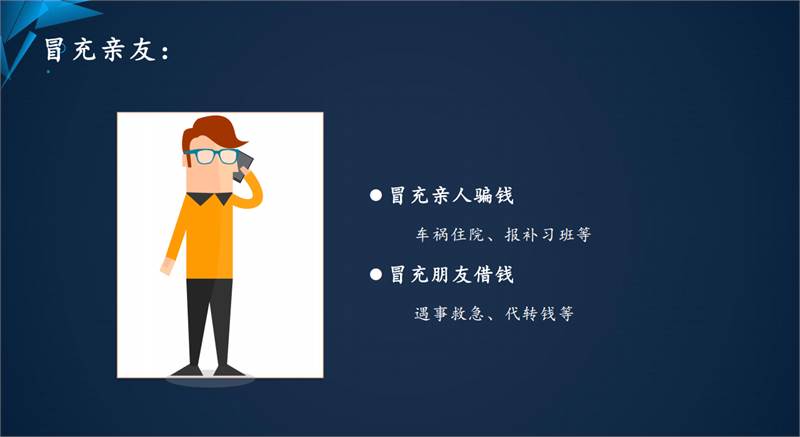 冒充亲友：

● 冒充亲人骗钱

车祸住院、报补习班等

● 冒充朋友借钱

遇事救急、代转钱等